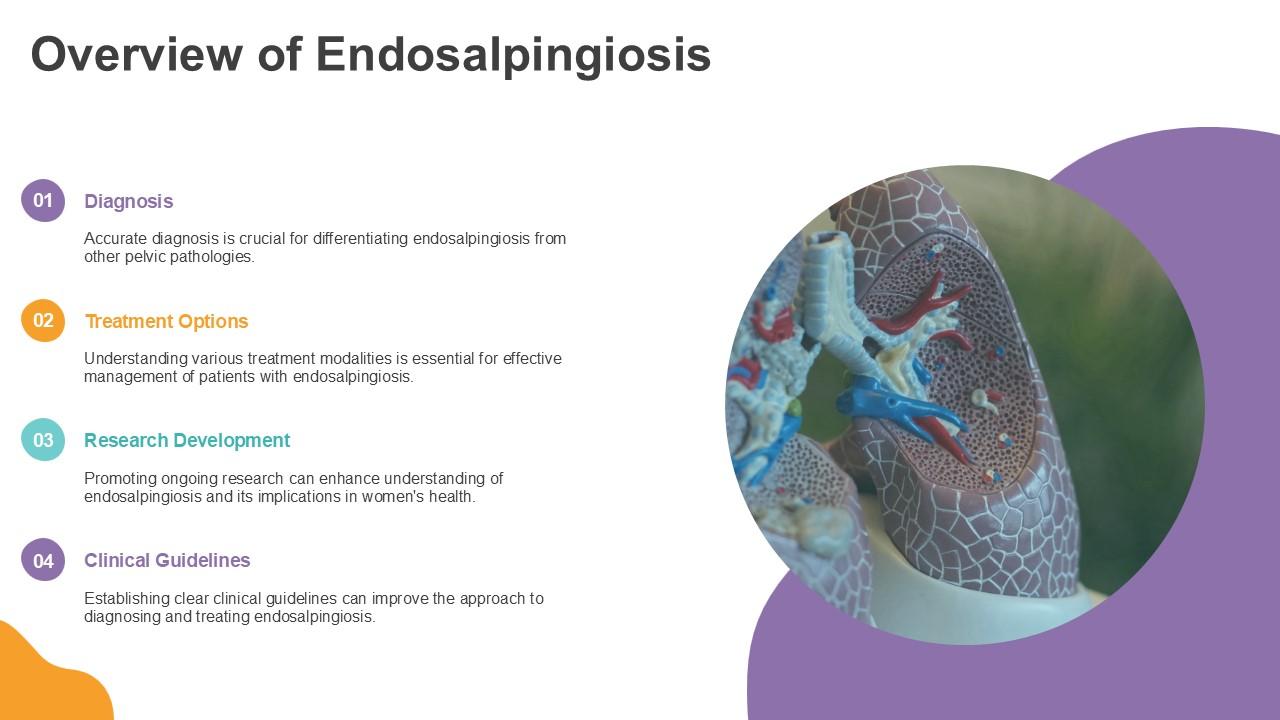 Overview of Endosalpingiosis

01 Diagnosis

Accurate diagnosis is crucial for differentiating endosalpingiosis from other pelvic pathologies.

02 Treatment Options

Understanding various treatment modalities is essential for effective management of patients with endosalpingiosis.

03 Research Development

Promoting ongoing research can enhance understanding of endosalpingiosis and its implications in women's health.

04 Clinical Guidelines

Establishing clear clinical guidelines can improve the approach to diagnosing and treating endosalpingiosis.